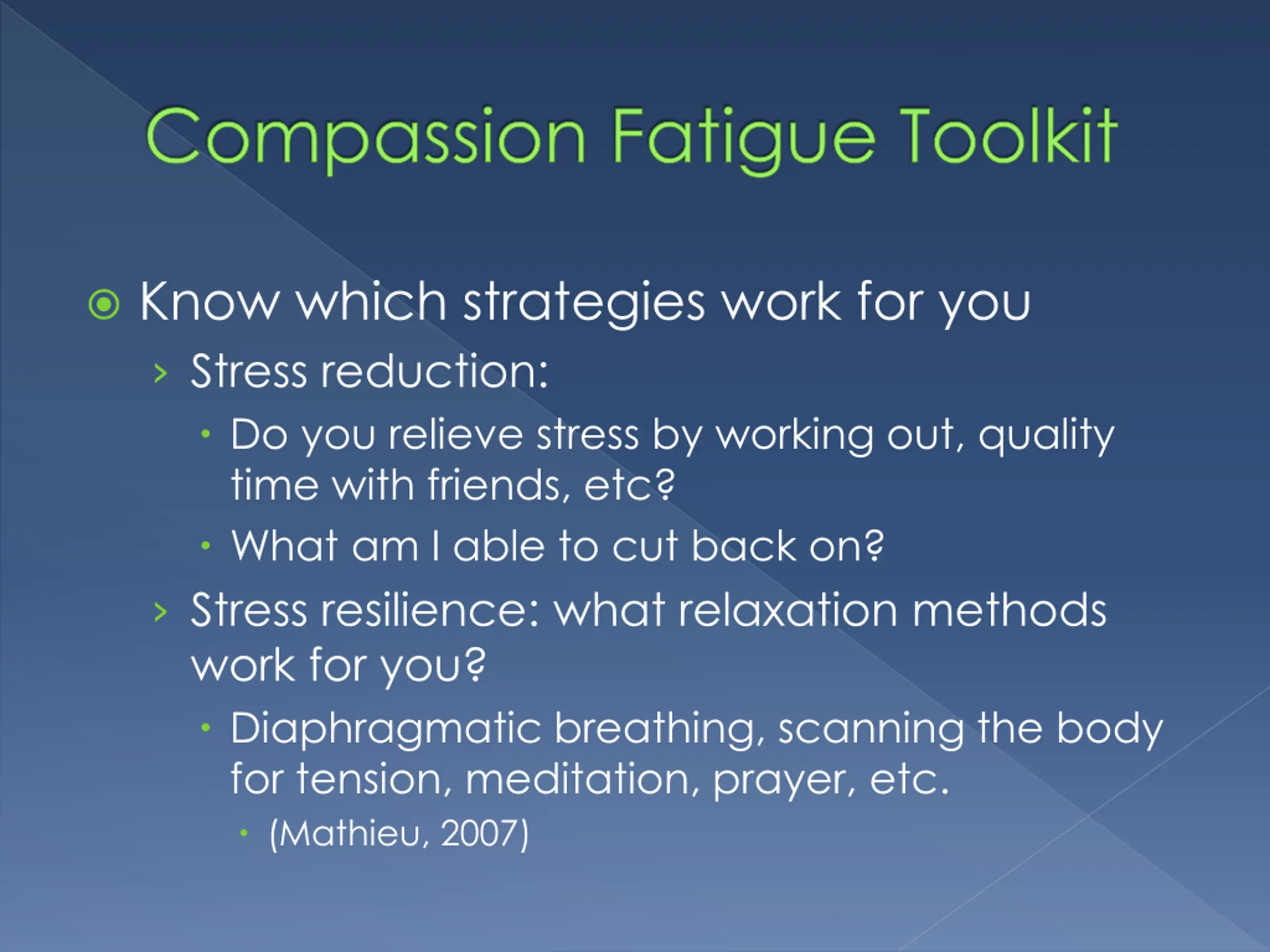 Compassion Fatigue Toolkit

Know which strategies work for you

Stress reduction:

Do you relieve stress by working out, quality time with friends, etc?

What am I able to cut back on?

Stress resilience: what relaxation methods work for you?

Diaphragmatic breathing, scanning the body for tension, meditation, prayer, etc.

(Mathieu, 2007)